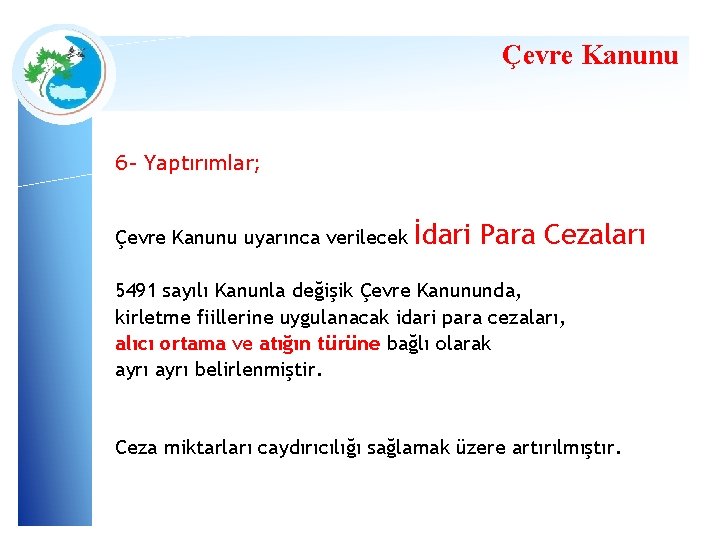 Çevre Kanunu

6- Yaptırımlar;

Çevre Kanunu uyarınca verilecek İdari Para Cezaları

5491 sayılı Kanunla değişik Çevre Kanununda, kirletme fiillerine uygulanacak idari para cezaları, alıcı ortama ve atığın türüne bağlı olarak ayrı ayrı belirlenmiştir.

Ceza miktarları caydırıcılığı sağlamak üzere artırılmıştır.